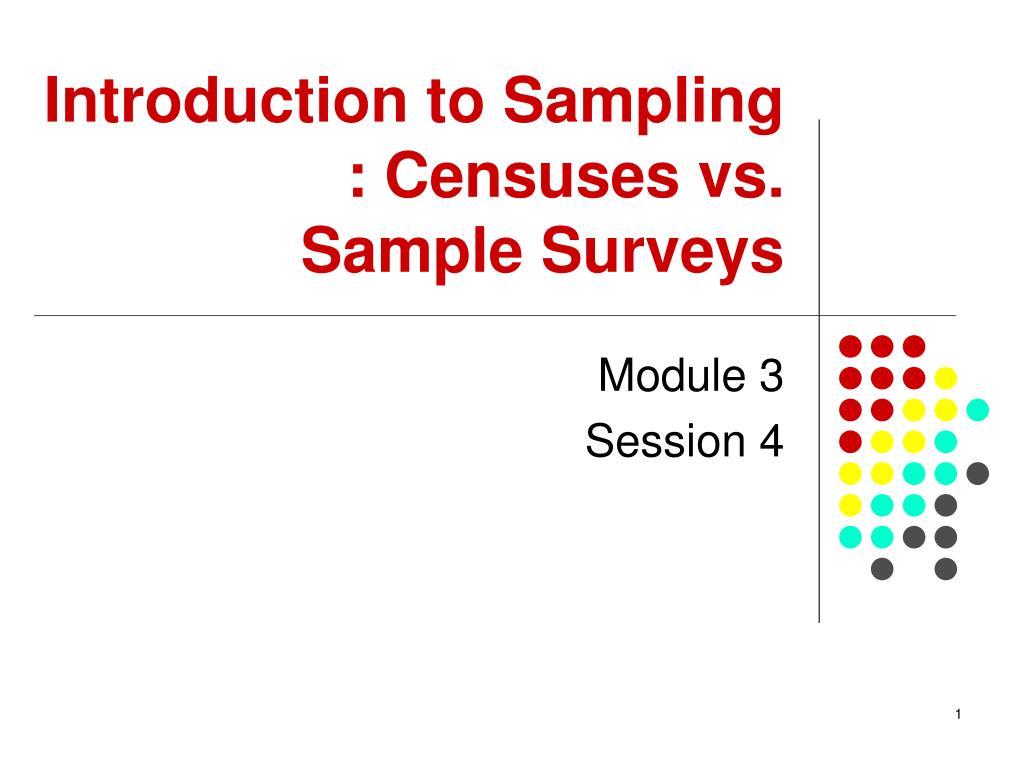 Introduction to Sampling : Censuses vs. Sample Surveys

Module 3
Session 4

1